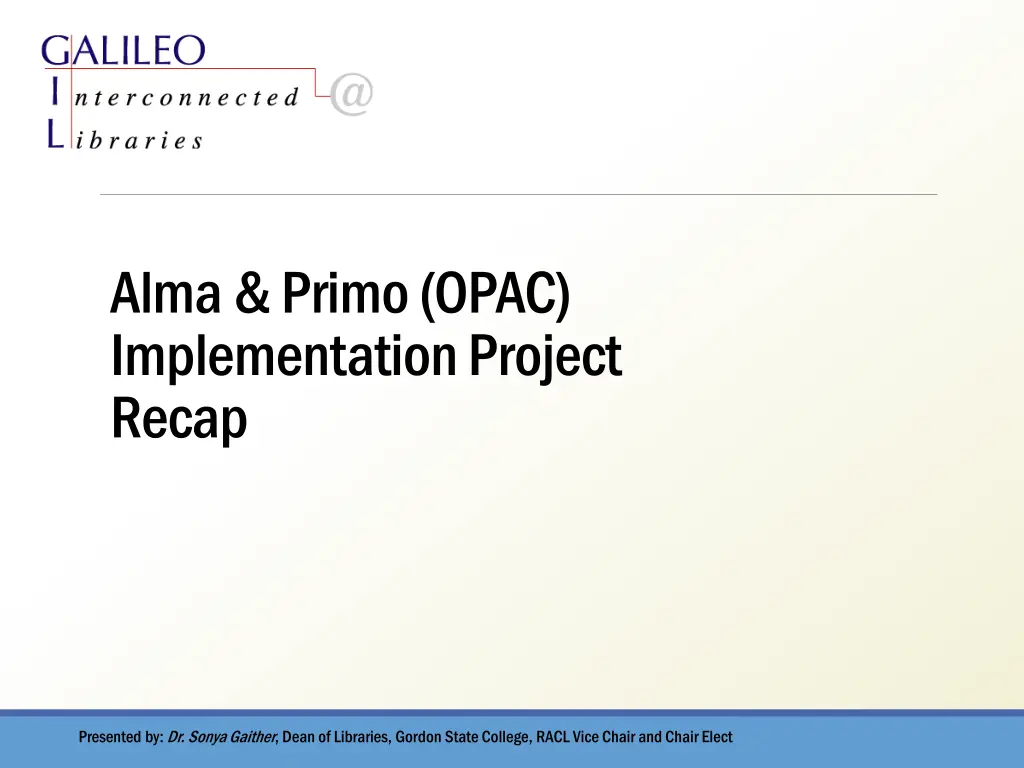 GALILEO
Interconnected @
Libraries

Alma & Primo (OPAC) Implementation Project Recap

Presented by: Dr. Sonya Gaither, Dean of Libraries, Gordon State College, RACL Vice Chair and Chair Elect